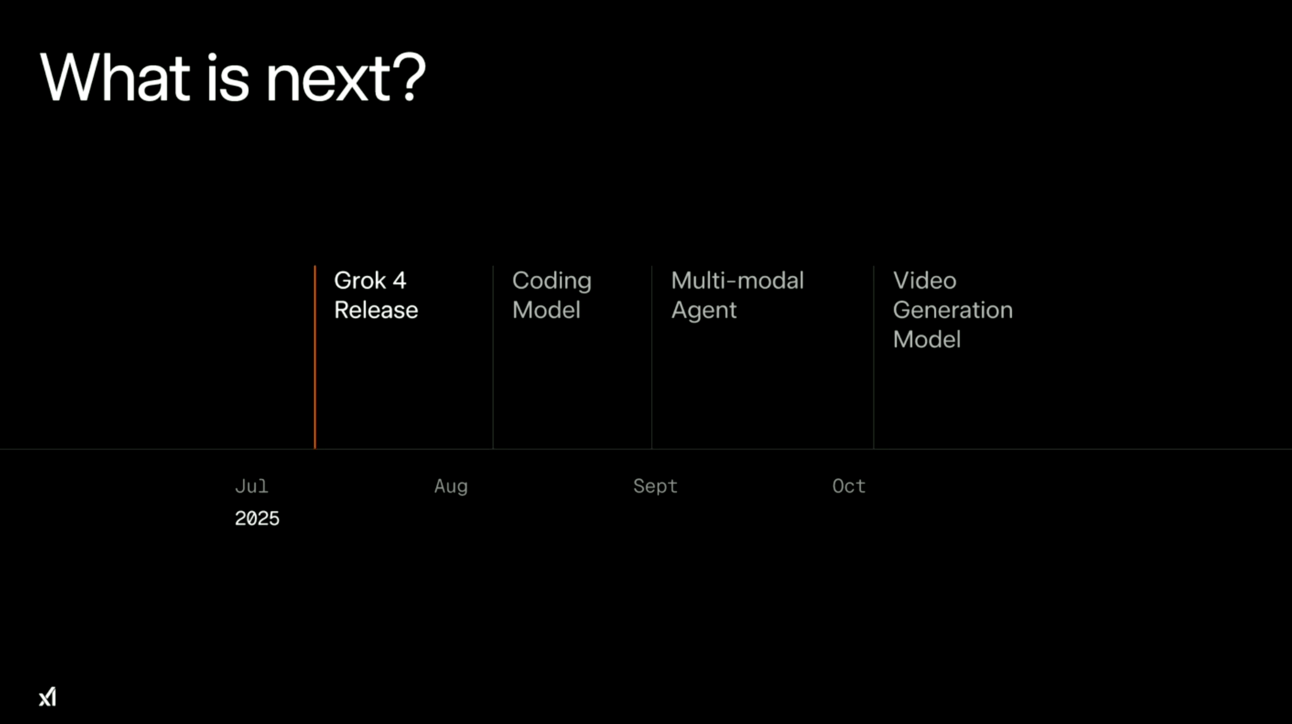 What is next?

Grok 4 Release

Coding Model

Multi-modal Agent

Video Generation Model

Jul
2025

Aug

Sept

Oct

xI